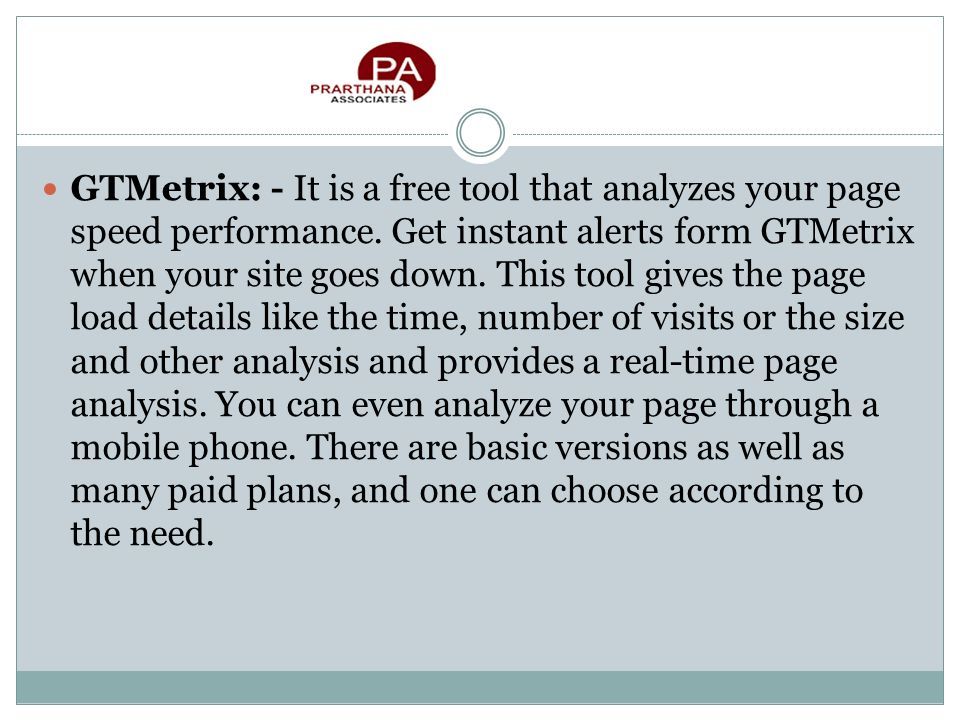 PA
PRARTHANA
ASSOCIATES

GTMetrix: - It is a free tool that analyzes your page speed performance. Get instant alerts form GTMetrix when your site goes down. This tool gives the page load details like the time, number of visits or the size and other analysis and provides a real-time page analysis. You can even analyze your page through a mobile phone. There are basic versions as well as many paid plans, and one can choose according to the need.